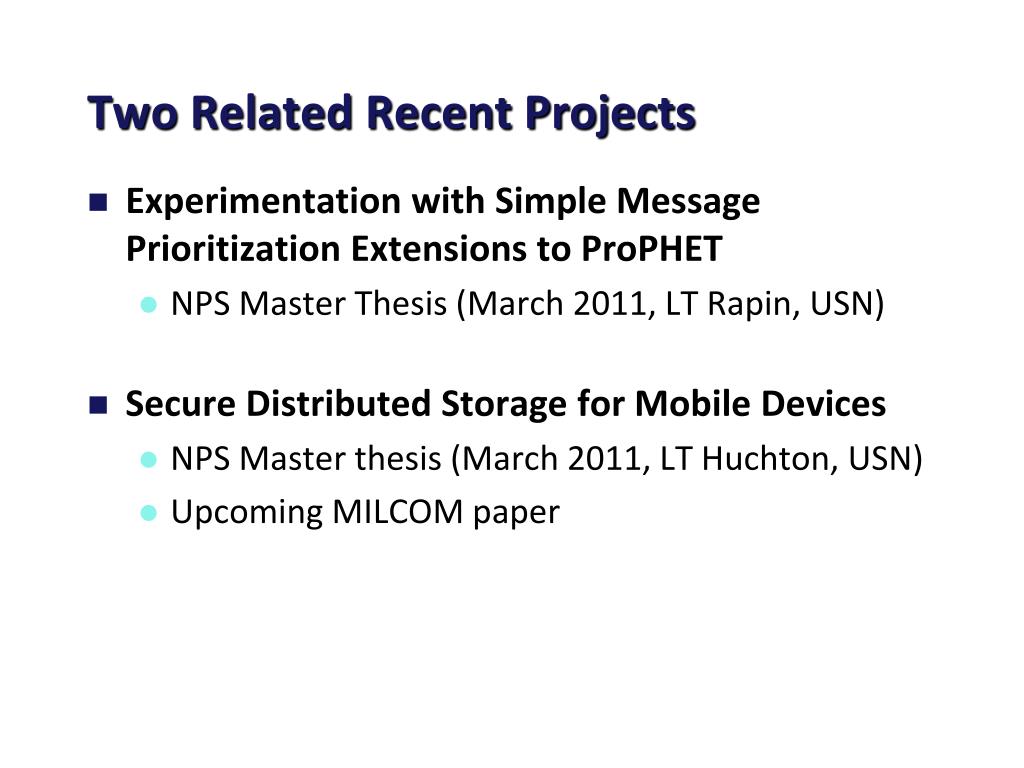 Two Related Recent Projects

Experimentation with Simple Message Prioritization Extensions to ProPHET

NPS Master Thesis (March 2011, LT Rapin, USN)

Secure Distributed Storage for Mobile Devices

NPS Master thesis (March 2011, LT Huchton, USN)

Upcoming MILCOM paper